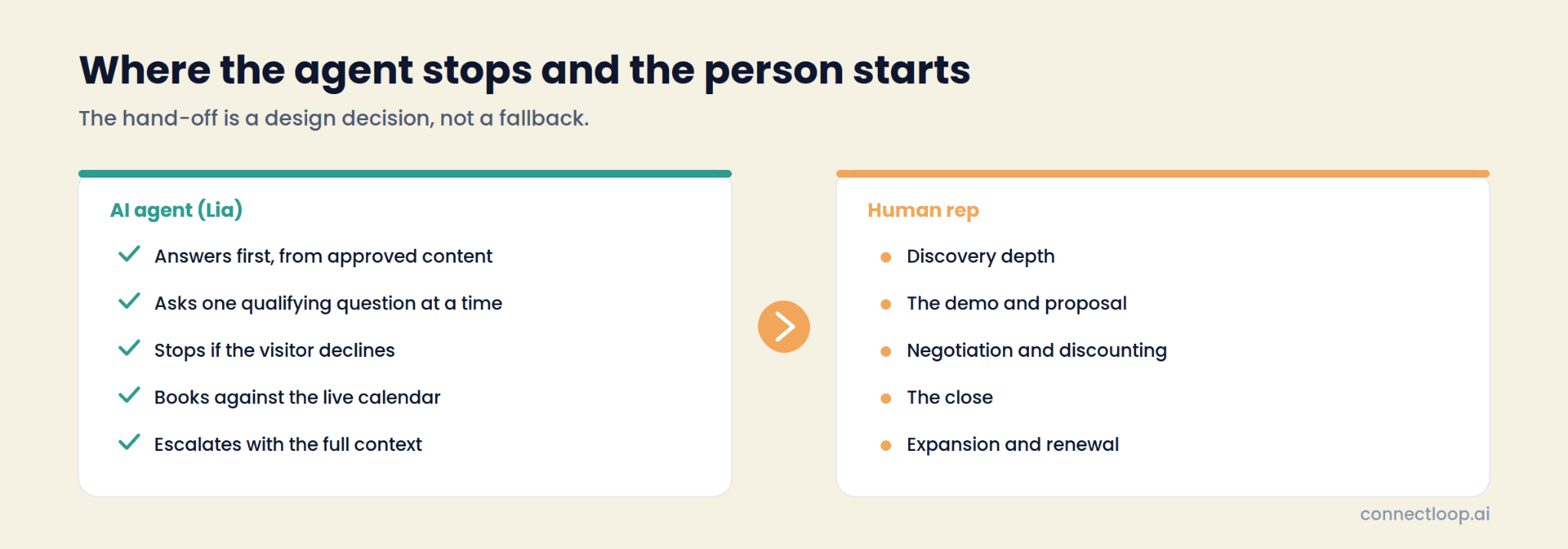 Where the agent stops and the person starts

The hand-off is a design decision, not a fallback.

AI agent (Lia)

Answers first, from approved content

Asks one qualifying question at a time

Stops if the visitor declines

Books against the live calendar

Escalates with the full context

Human rep

Discovery depth

The demo and proposal

Negotiation and discounting

The close

Expansion and renewal

connectloop.ai